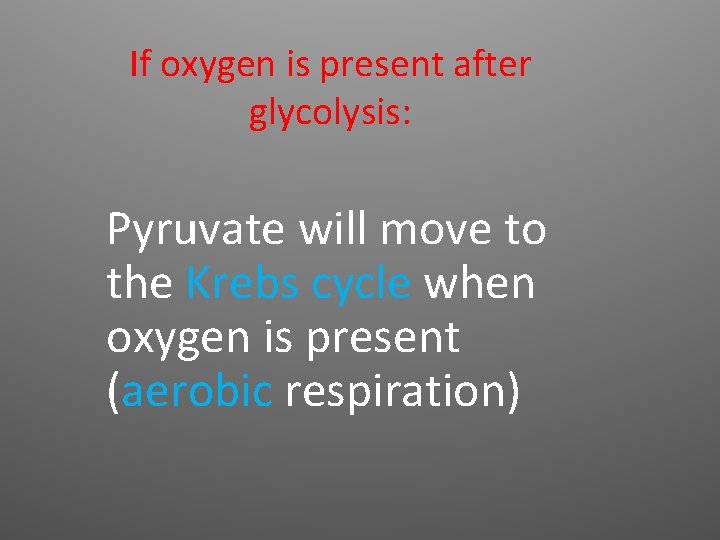 If oxygen is present after glycolysis:

Pyruvate will move to the Krebs cycle when oxygen is present (aerobic respiration)